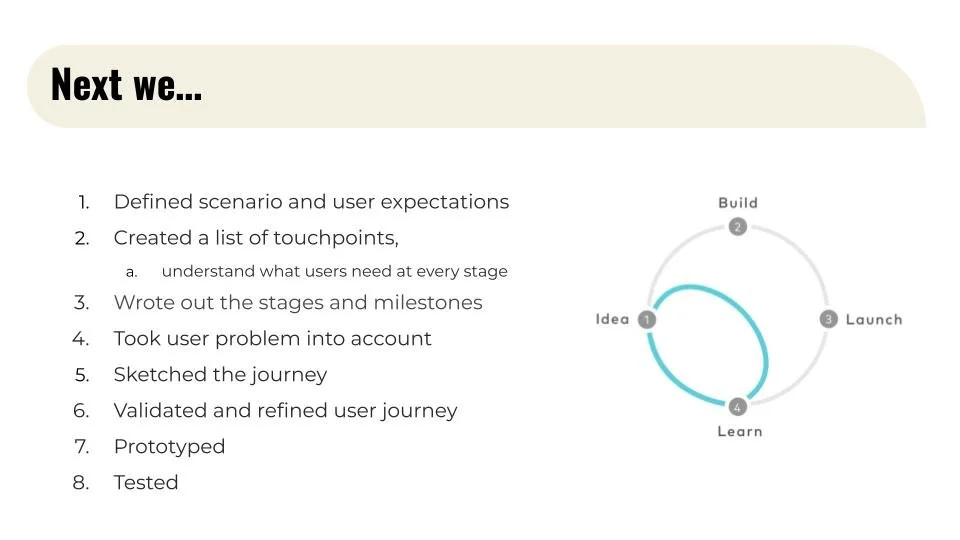 Next we...

1. Defined scenario and user expectations
2. Created a list of touchpoints,
   a. understand what users need at every stage
3. Wrote out the stages and milestones
4. Took user problem into account
5. Sketched the journey
6. Validated and refined user journey
7. Prototyped
8. Tested

Build
2
Idea
1
3
Launch
4
Learn